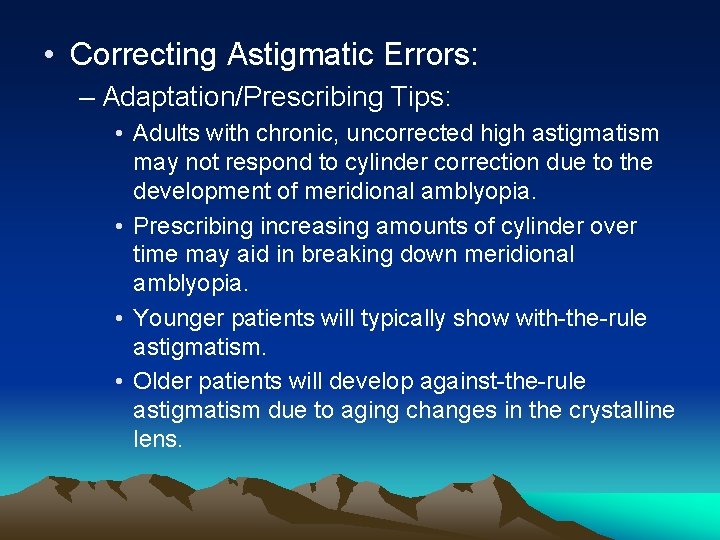 • Correcting Astigmatic Errors:

– Adaptation/Prescribing Tips:

• Adults with chronic, uncorrected high astigmatism may not respond to cylinder correction due to the development of meridional amblyopia.

• Prescribing increasing amounts of cylinder over time may aid in breaking down meridional amblyopia.

• Younger patients will typically show with-the-rule astigmatism.

• Older patients will develop against-the-rule astigmatism due to aging changes in the crystalline lens.